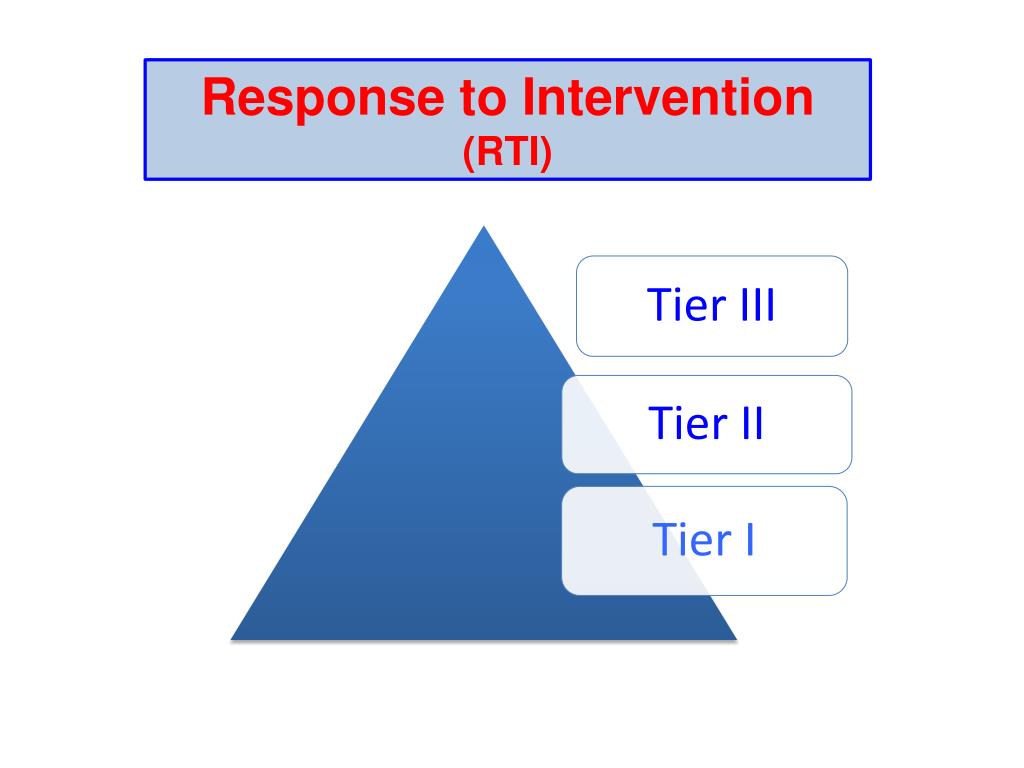 Response to Intervention
(RTI)

Tier III

Tier II

Tier I